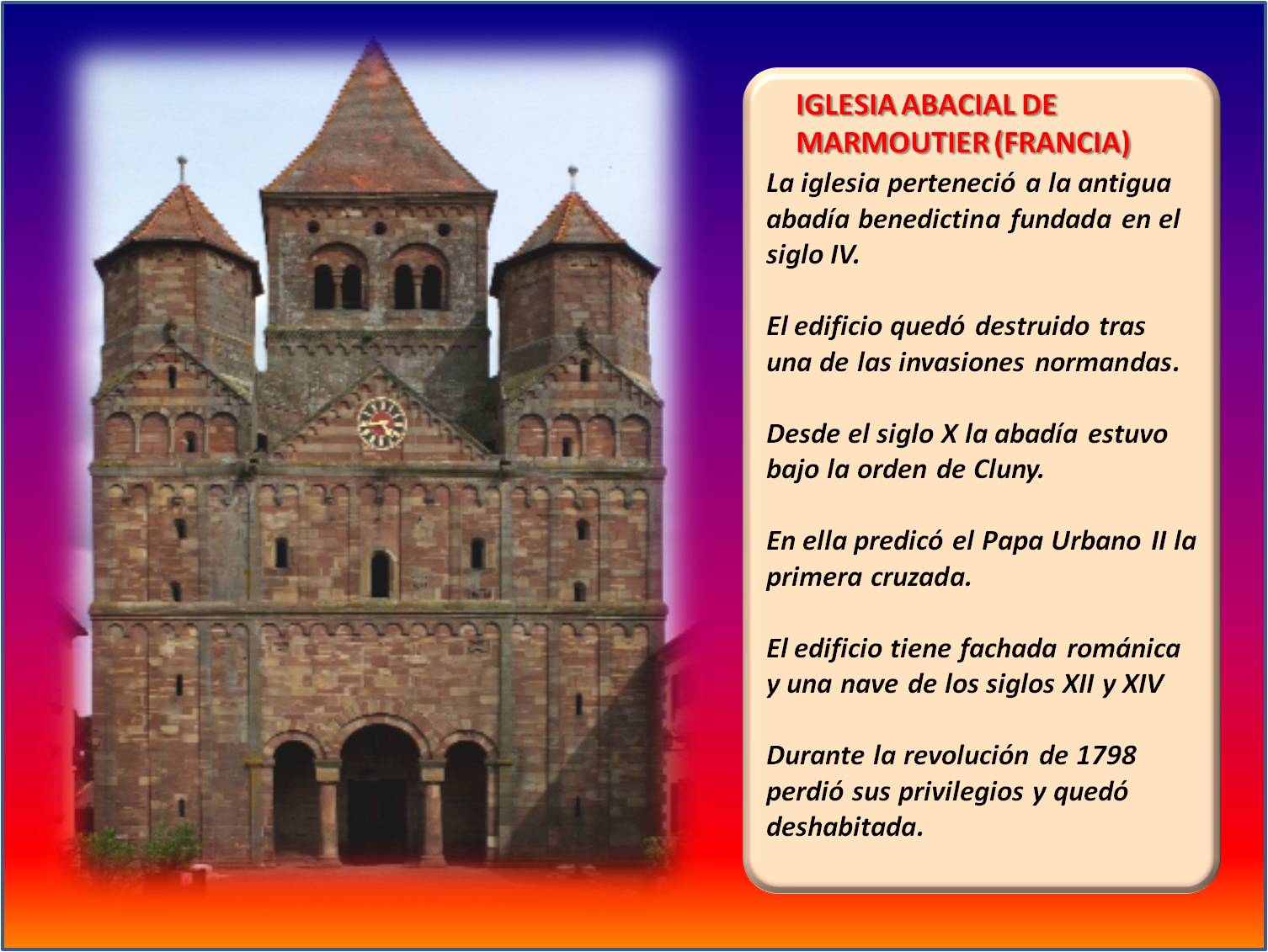 IGLESIA ABACIAL DE MARMOUTIER (FRANCIA)

La iglesia perteneció a la antigua abadía benedictina fundada en el siglo IV.

El edificio quedó destruido tras una de las invasiones normandas.

Desde el siglo X la abadía estuvo bajo la orden de Cluny.

En ella predicó el Papa Urbano II la primera cruzada.

El edificio tiene fachada románica y una nave de los siglos XII y XIV

Durante la revolución de 1798 perdió sus privilegios y quedó deshabitada.